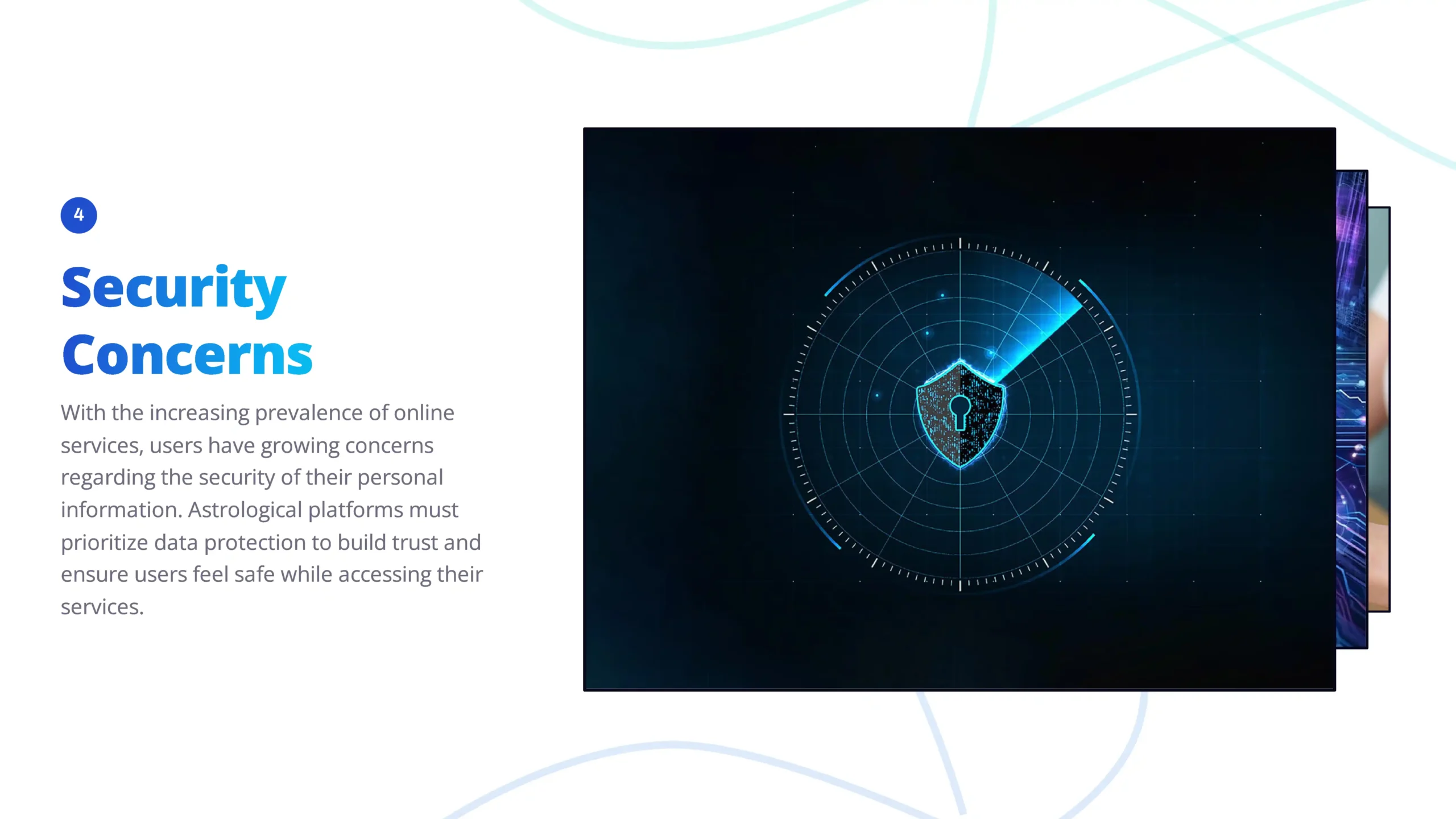 4

Security Concerns

With the increasing prevalence of online services, users have growing concerns regarding the security of their personal information. Astrological platforms must prioritize data protection to build trust and ensure users feel safe while accessing their services.